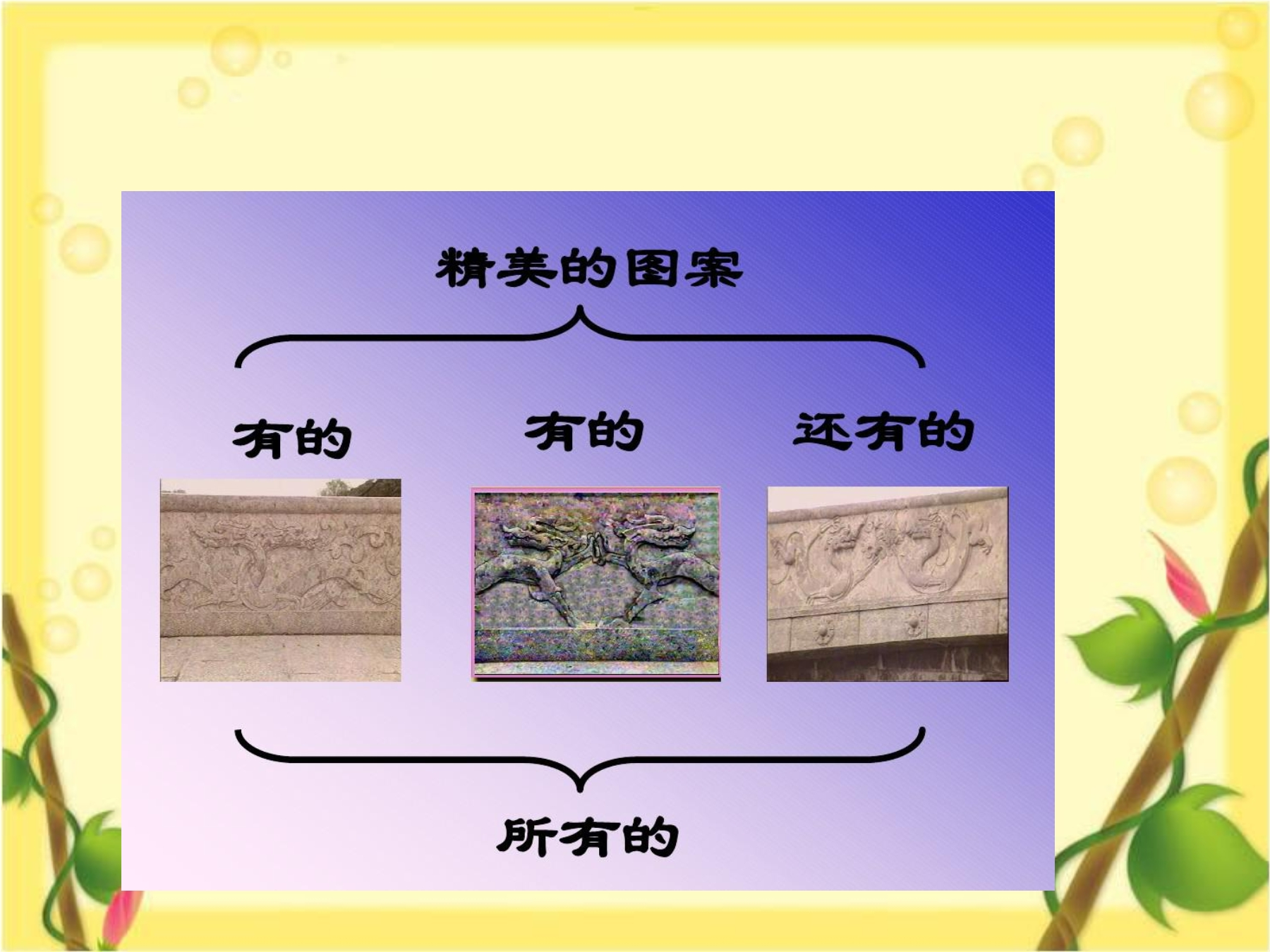 精美的图案

有的

有的

还有的

所有的